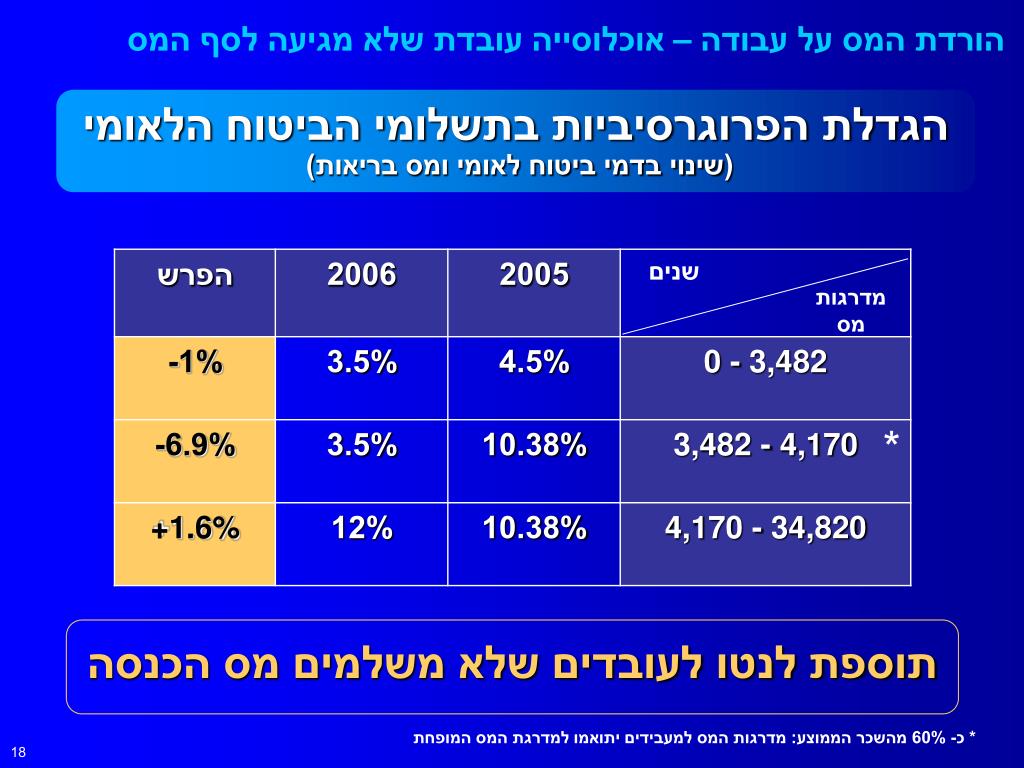 הורדת המס על עבודה – אוכלוסייה עובדת שלא מגיעה לסף המס

הגדלת הפרוגרסיביות בתשלומי הביטוח הלאומי
(שינוי בדמי ביטוח לאומי ומס בריאות)

| שנים / מדרגות מס | 2005 | 2006 | הפרש |
|---|---|---|---|
| 0 - 3,482 | 4.5% | 3.5% | -1% |
| * 3,482 - 4,170 | 10.38% | 3.5% | -6.9% |
| 4,170 - 34,820 | 10.38% | 12% | +1.6% |

תוספת לנטו לעובדים שלא משלמים מס הכנסה

* כ- 60% מהשכר הממוצע: מדרגות המס למעבידים יתואמו למדרגת המס המופחת

18